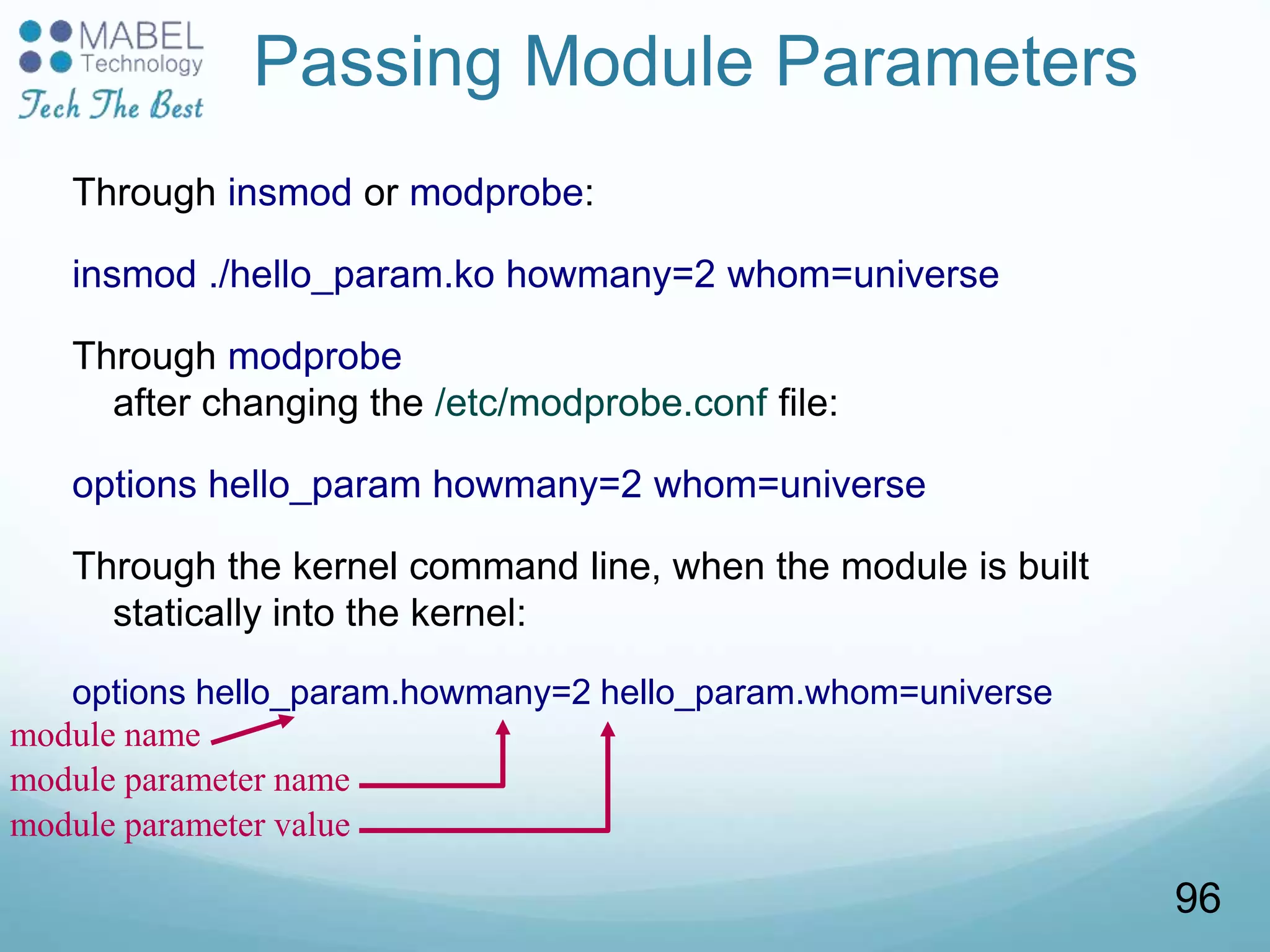 MABEL Technology
Tech The Best

Passing Module Parameters

Through insmod or modprobe:

insmod ./hello_param.ko howmany=2 whom=universe

Through modprobe after changing the /etc/modprobe.conf file:

options hello_param howmany=2 whom=universe

Through the kernel command line, when the module is built statically into the kernel:

options hello_param.howmany=2 hello_param.whom=universe

module name
module parameter name
module parameter value

96